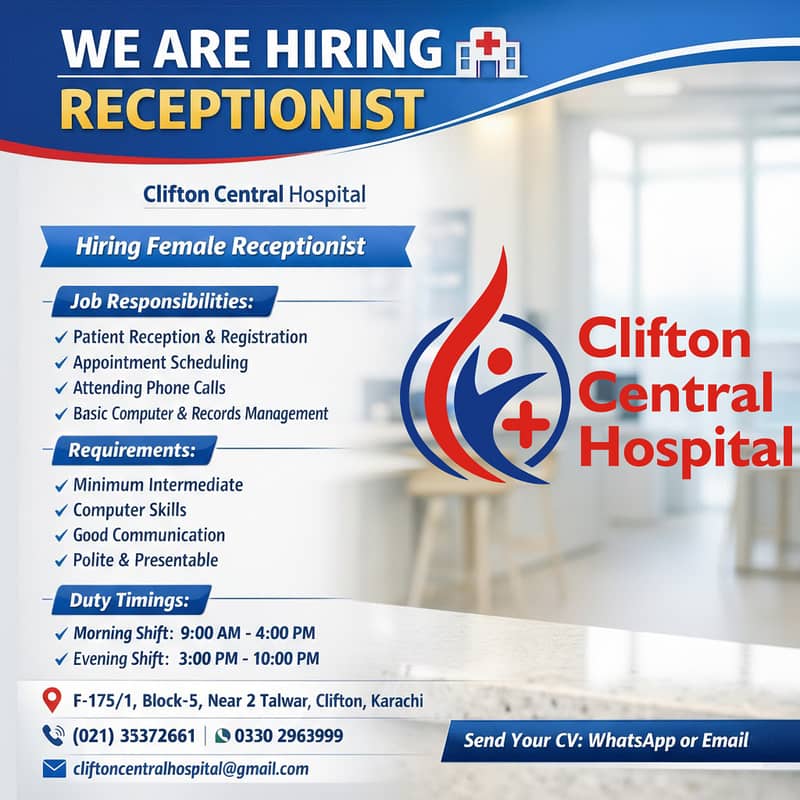 WE ARE HIRING
RECEPTIONIST

Clifton Central Hospital

Hiring Female Receptionist

Job Responsibilities:
✓ Patient Reception & Registration
✓ Appointment Scheduling
✓ Attending Phone Calls
✓ Basic Computer & Records Management

Requirements:
✓ Minimum Intermediate
✓ Computer Skills
✓ Good Communication
✓ Polite & Presentable

Duty Timings:
✓ Morning Shift: 9:00 AM - 4:00 PM
✓ Evening Shift: 3:00 PM - 10:00 PM

Clifton Central Hospital

F-175/1, Block-5, Near 2 Talwar, Clifton, Karachi
(021) 35372661 | 0330 2963999
cliftoncentralhospital@gmail.com

Send Your CV: WhatsApp or Email